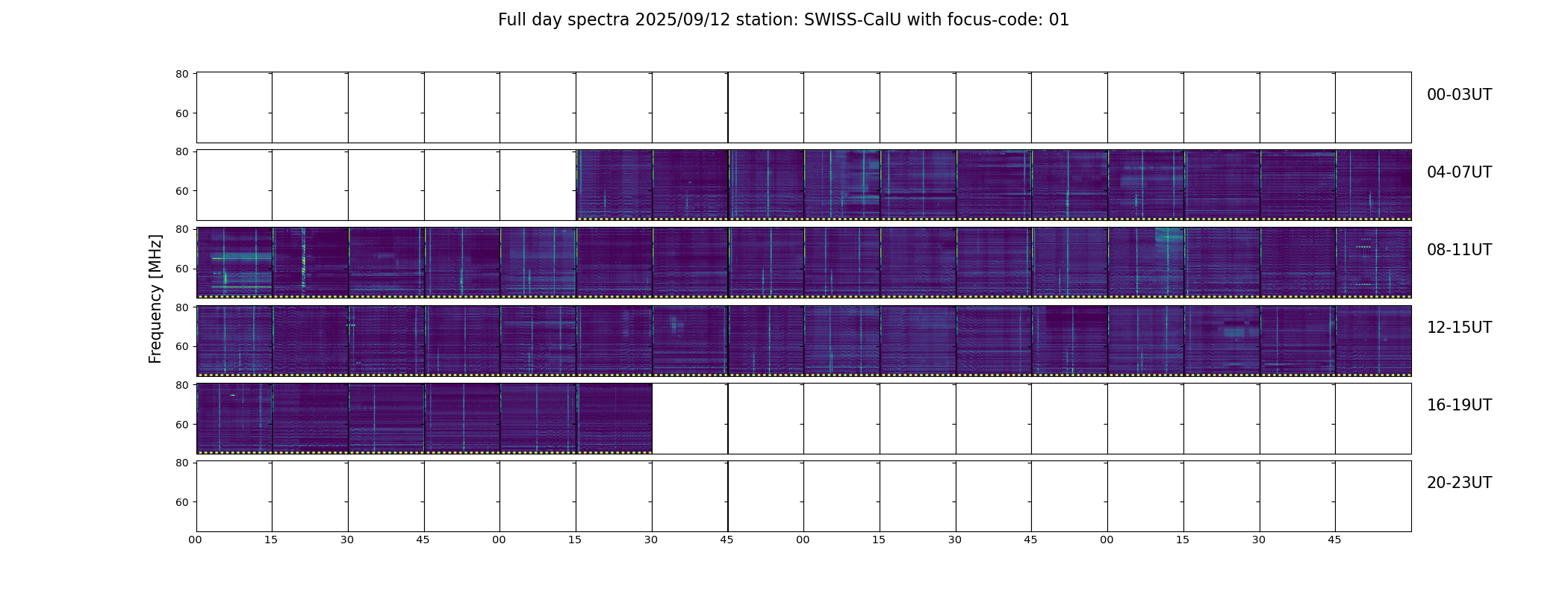 Full day spectra 2025/09/12 station: SWISS-CalU with focus-code: 01

Frequency [MHz]

80
60
00-03UT

80
60
04-07UT

80
60
08-11UT

80
60
12-15UT

80
60
16-19UT

80
60
20-23UT

00 15 30 45 00 15 30 45 00 15 30 45 00 15 30 45